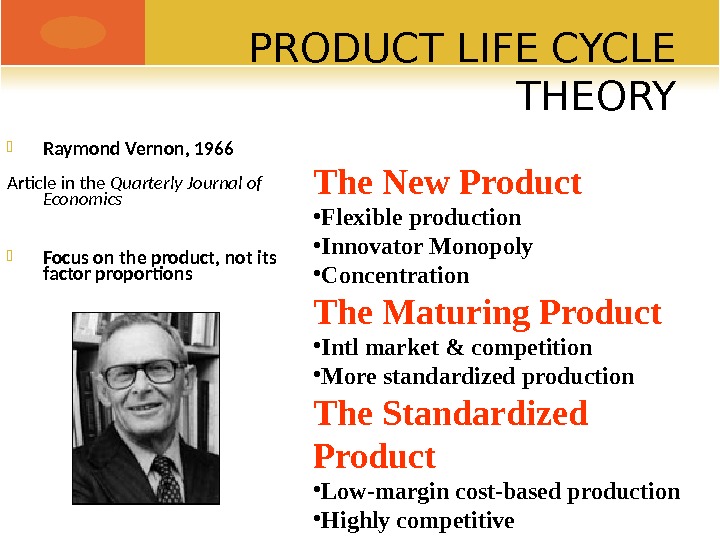 PRODUCT LIFE CYCLE THEORY

Raymond Vernon, 1966

Article in the Quarterly Journal of Economics

Focus on the product, not its factor proportions

The New Product
•Flexible production
•Innovator Monopoly
•Concentration

The Maturing Product
•Intl market & competition
•More standardized production

The Standardized Product
•Low-margin cost-based production
•Highly competitive